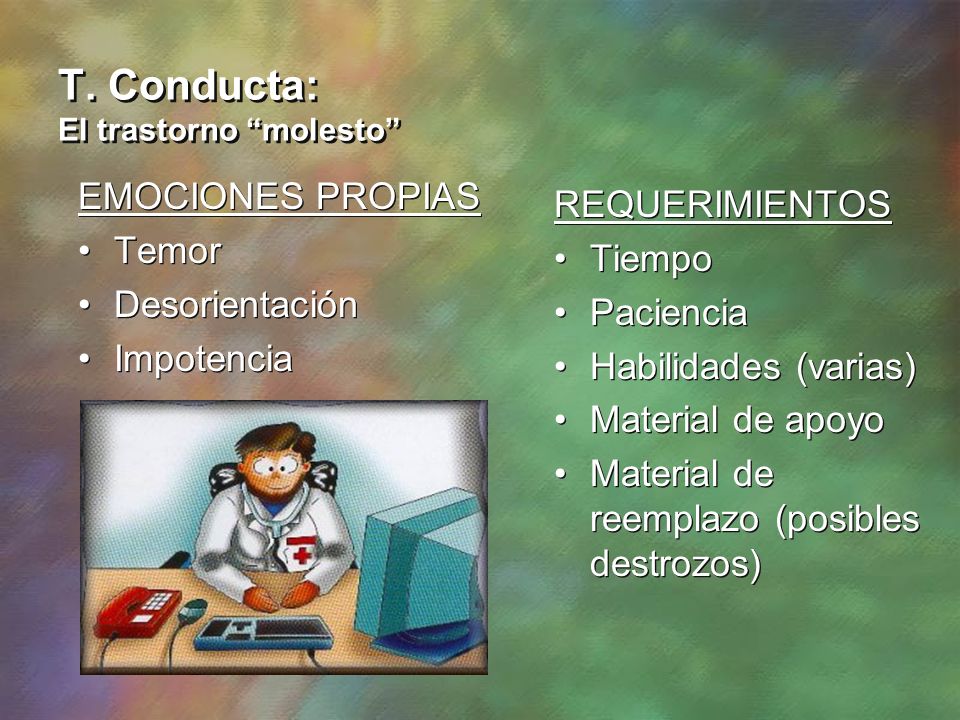 T. Conducta:
El trastorno “molesto”

EMOCIONES PROPIAS
• Temor
• Desorientación
• Impotencia

REQUERIMIENTOS
• Tiempo
• Paciencia
• Habilidades (varias)
• Material de apoyo
• Material de reemplazo (posibles destrozos)